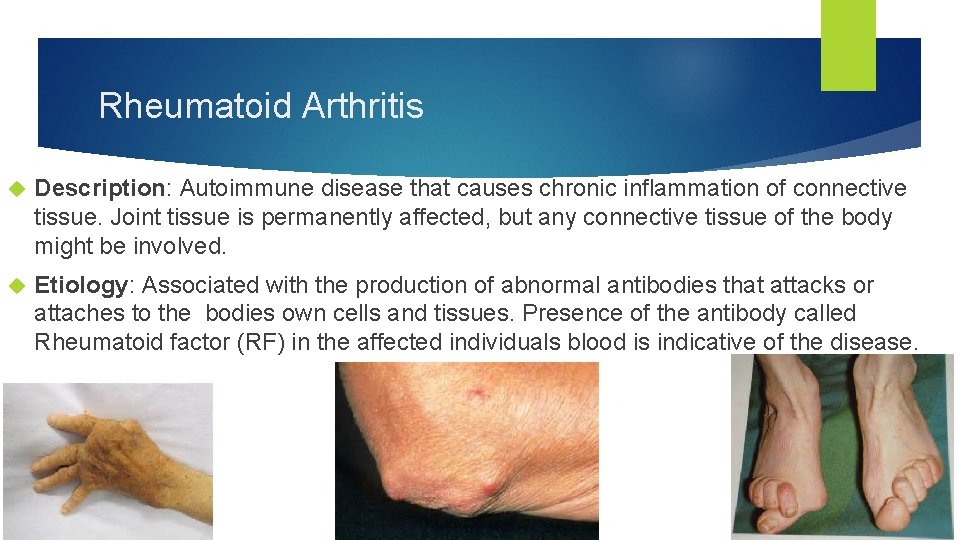 Rheumatoid Arthritis

Description: Autoimmune disease that causes chronic inflammation of connective tissue. Joint tissue is permanently affected, but any connective tissue of the body might be involved.

Etiology: Associated with the production of abnormal antibodies that attacks or attaches to the bodies own cells and tissues. Presence of the antibody called Rheumatoid factor (RF) in the affected individuals blood is indicative of the disease.